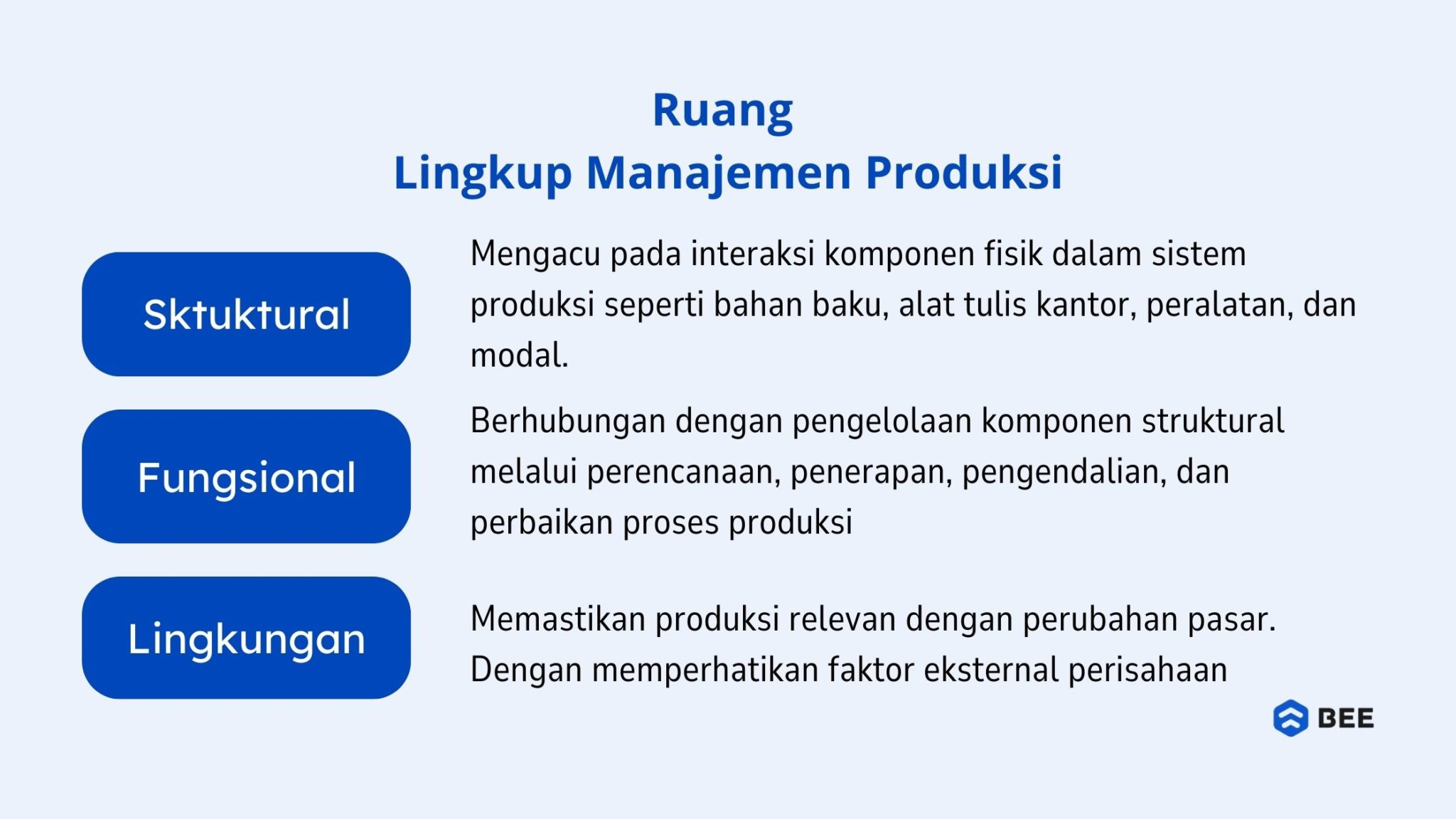 Ruang
Lingkup Manajemen Produksi

Sktuktural

Mengacu pada interaksi komponen fisik dalam sistem produksi seperti bahan baku, alat tulis kantor, peralatan, dan modal.

Fungsional

Berhubungan dengan pengelolaan komponen struktural melalui perencanaan, penerapan, pengendalian, dan perbaikan proses produksi

Lingkungan

Memastikan produksi relevan dengan perubahan pasar. Dengan memperhatikan faktor eksternal perisahaan

BEE